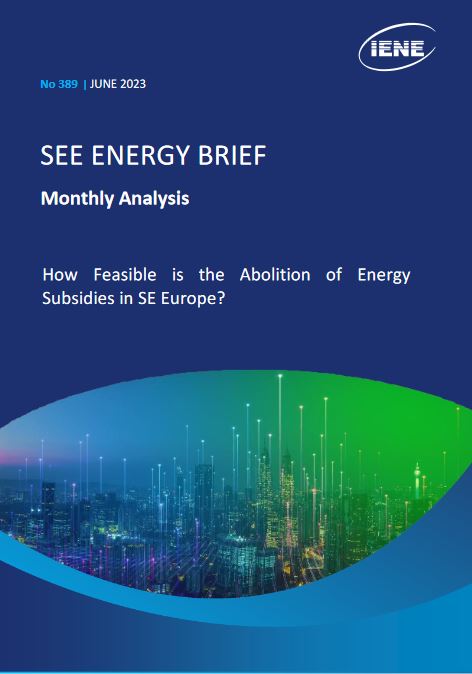 IENE

No 389 | JUNE 2023

SEE ENERGY BRIEF

Monthly Analysis

How Feasible is the Abolition of Energy Subsidies in SE Europe?